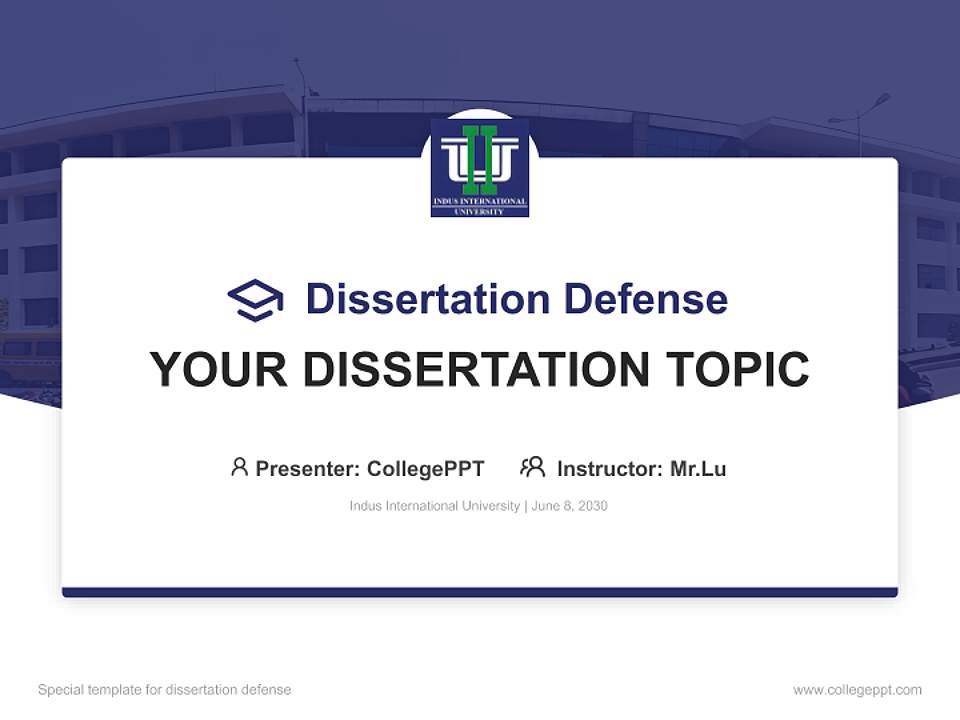 INDUS INTERNATIONAL UNIVERSITY

Dissertation Defense

YOUR DISSERTATION TOPIC

Presenter: CollegePPT Instructor: Mr.Lu

Indus International University | June 8, 2030

Special template for dissertation defense

www.collegeppt.com